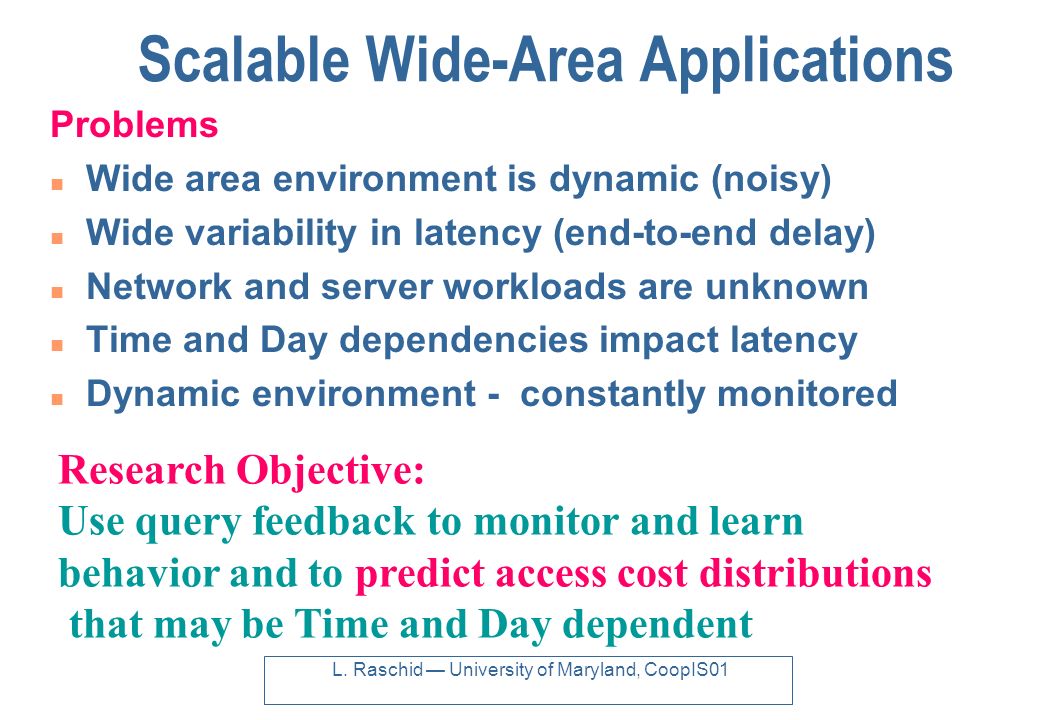 Scalable Wide-Area Applications

Problems

- Wide area environment is dynamic (noisy)
- Wide variability in latency (end-to-end delay)
- Network and server workloads are unknown
- Time and Day dependencies impact latency
- Dynamic environment - constantly monitored

Research Objective:
Use query feedback to monitor and learn behavior and to predict access cost distributions that may be Time and Day dependent

L. Raschid — University of Maryland, CoopIS01